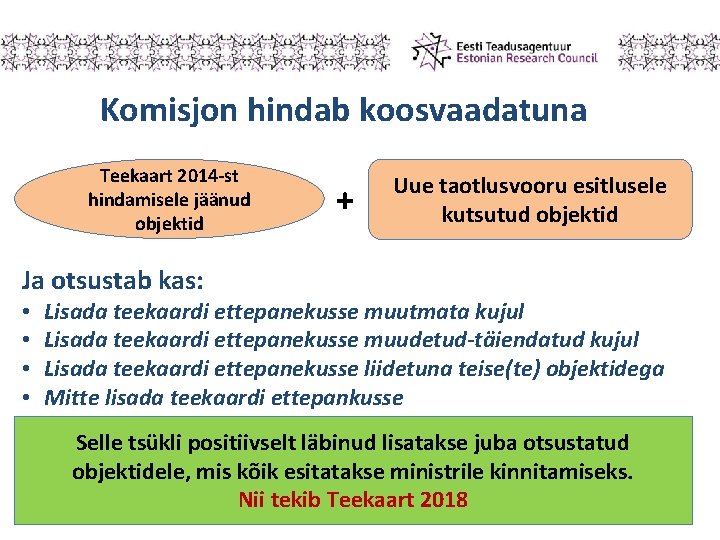 Eesti Teadusagentuur
Estonian Research Council

Komisjon hindab koosvaadatuna

Teekaart 2014-st hindamisele jäänud objektid

+

Uue taotlusvooru esitlusele kutsutud objektid

Ja otsustab kas:
• Lisada teekaardi ettepanekusse muutmata kujul
• Lisada teekaardi ettepanekusse muudetud-täiendatud kujul
• Lisada teekaardi ettepanekusse liidetuna teise(te) objektidega
• Mitte lisada teekaardi ettepankusse

Selle tsükli positiivselt läbinud lisatakse juba otsustatud objektidele, mis kõik esitatakse ministrile kinnitamiseks.
Nii tekib Teekaart 2018